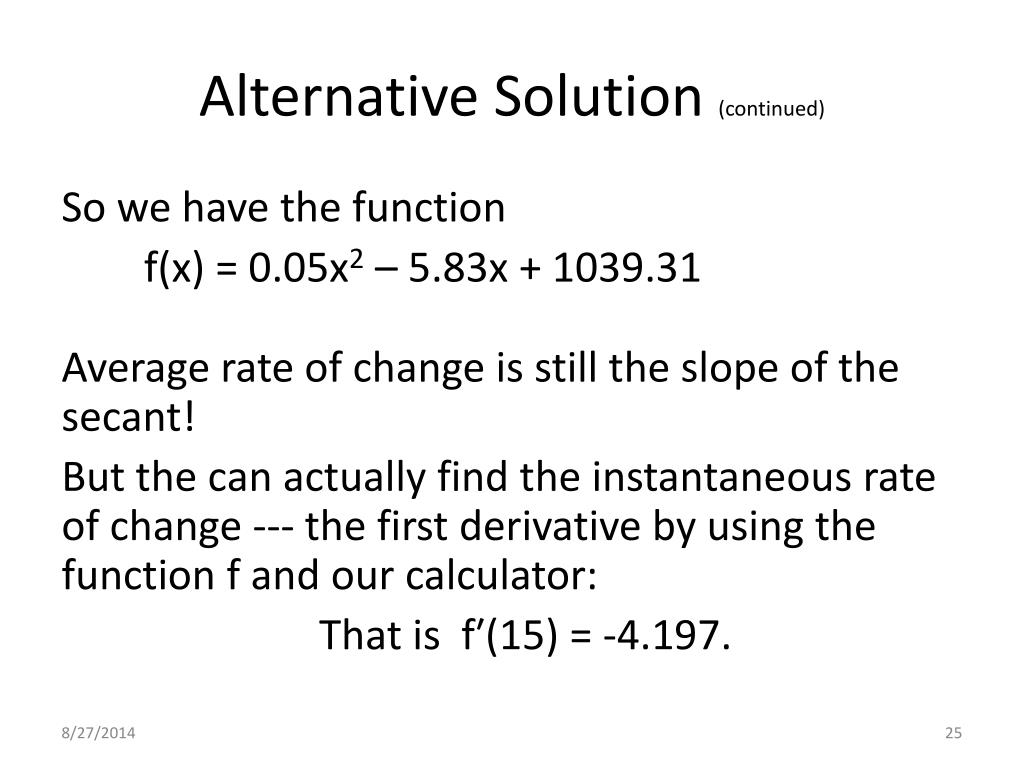 Alternative Solution (continued)

So we have the function

$f(x) = 0.05x^2 – 5.83x + 1039.31$

Average rate of change is still the slope of the secant!

But the can actually find the instantaneous rate of change --- the first derivative by using the function f and our calculator:

That is $f'(15) = -4.197$.

8/27/2014

25